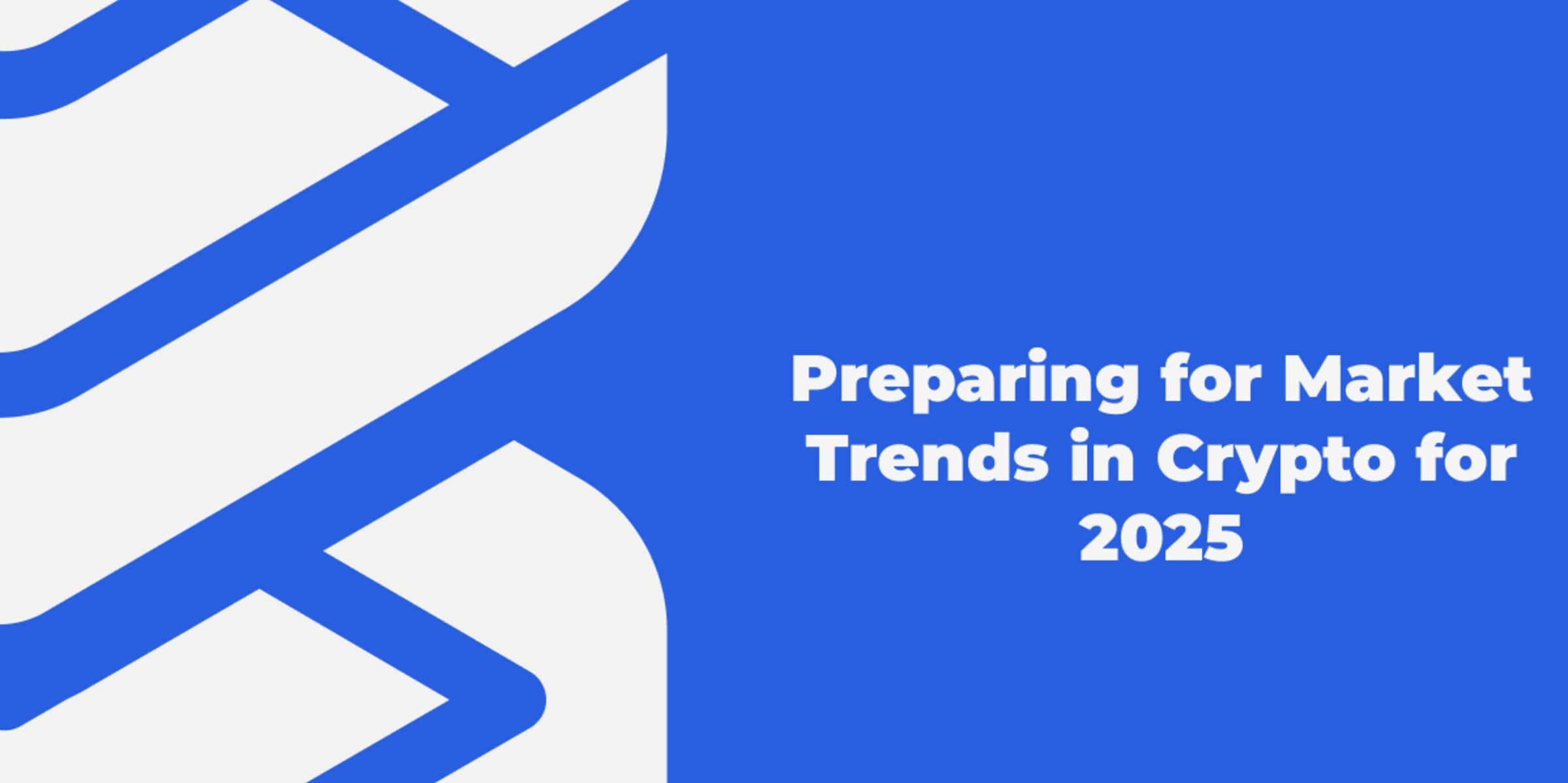 Preparing for Market Trends in Crypto for 2025